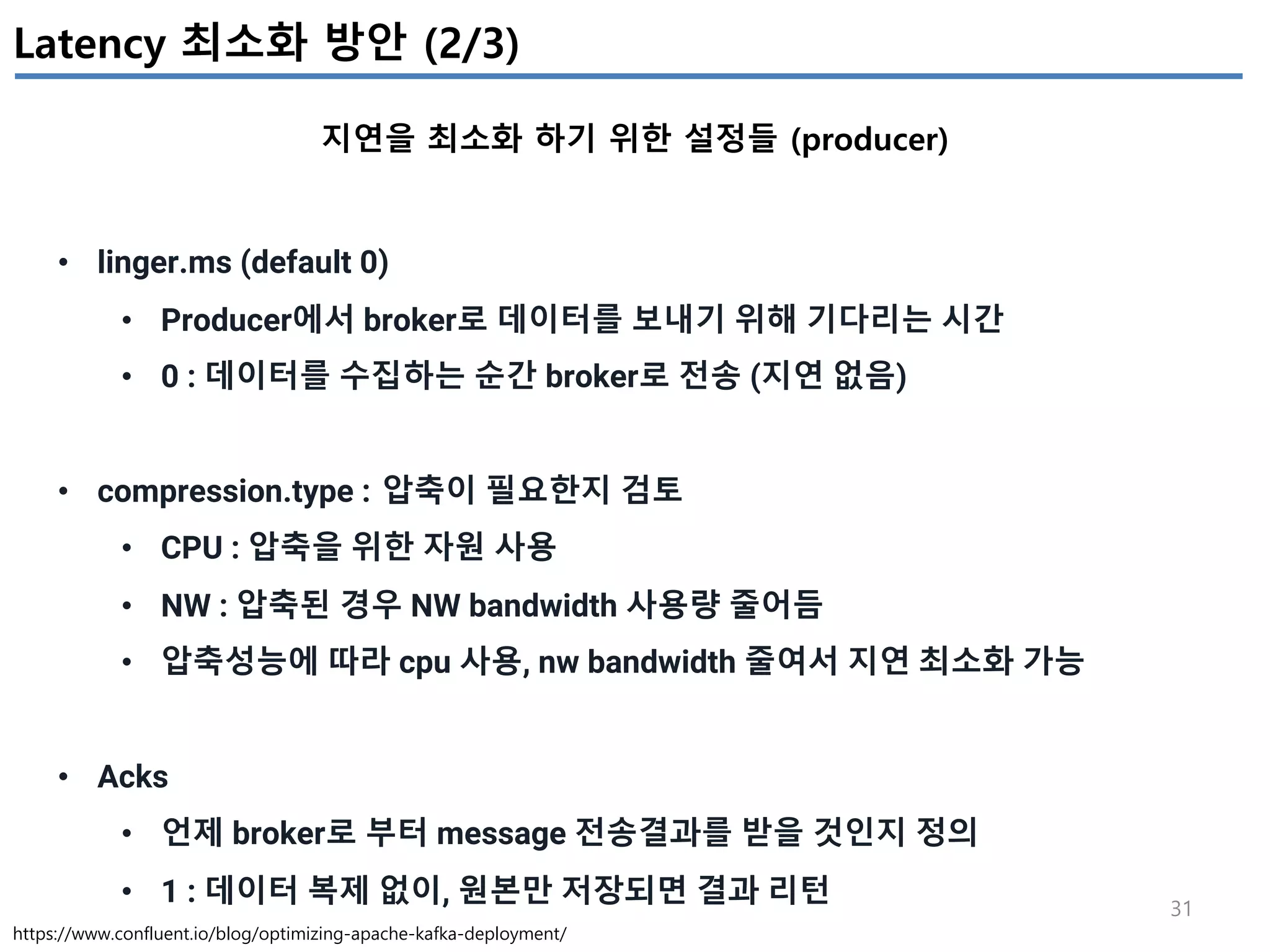 Latency 최소화 방안 (2/3)

지연을 최소화 하기 위한 설정들 (producer)

• linger.ms (default 0)
  • Producer에서 broker로 데이터를 보내기 위해 기다리는 시간
  • 0 : 데이터를 수집하는 순간 broker로 전송 (지연 없음)

• compression.type : 압축이 필요한지 검토
  • CPU : 압축을 위한 자원 사용
  • NW : 압축된 경우 NW bandwidth 사용량 줄어듬
  • 압축성능에 따라 cpu 사용, nw bandwidth 줄여서 지연 최소화 가능

• Acks
  • 언제 broker로 부터 message 전송결과를 받을 것인지 정의
  • 1 : 데이터 복제 없이, 원본만 저장되면 결과 리턴

31

https://www.confluent.io/blog/optimizing-apache-kafka-deployment/